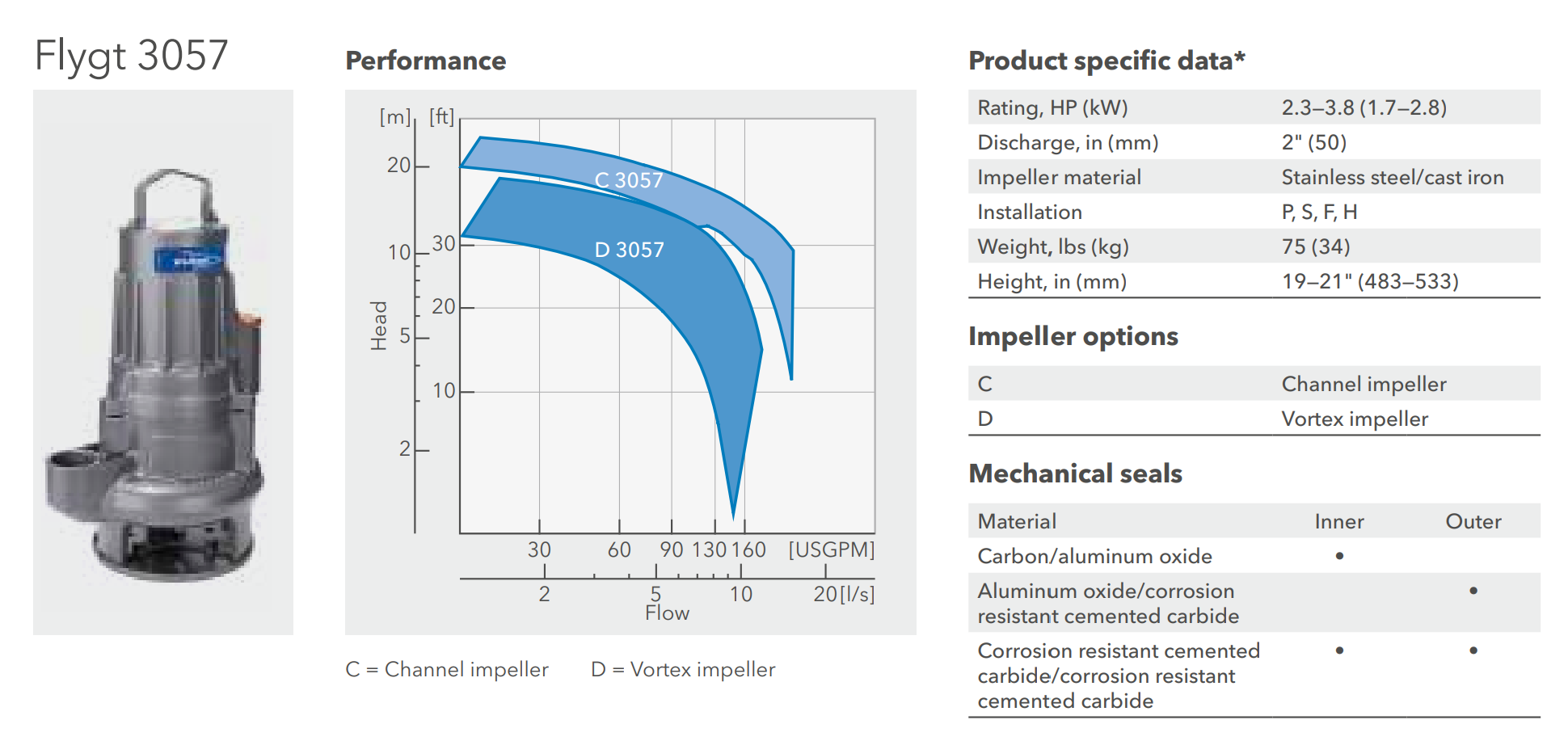 Flygt 3057

Performance

[m] [ft]
20
10
5
2
30
20
10
Head
C 3057
D 3057
30 60 90 130 160 [USGPM]
2 5 10 20 [l/s]
Flow

C = Channel impeller D = Vortex impeller

Product specific data*

| Rating, HP (kW) | 2.3–3.8 (1.7–2.8) |
|---|---|
| Discharge, in (mm) | 2" (50) |
| Impeller material | Stainless steel/cast iron |
| Installation | P, S, F, H |
| Weight, lbs (kg) | 75 (34) |
| Height, in (mm) | 19–21" (483–533) |

Impeller options

| C | Channel impeller |
|---|---|
| D | Vortex impeller |

Mechanical seals

| Material | Inner | Outer |
|---|---|---|
| Carbon/aluminum oxide | • | |
| Aluminum oxide/corrosion resistant cemented carbide | | • |
| Corrosion resistant cemented carbide/corrosion resistant cemented carbide | • | • |